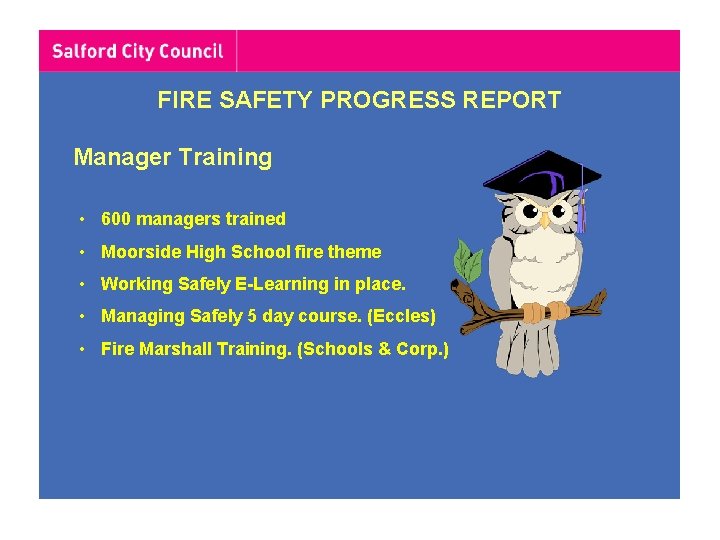 Salford City Council

FIRE SAFETY PROGRESS REPORT

Manager Training

• 600 managers trained
• Moorside High School fire theme
• Working Safely E-Learning in place.
• Managing Safely 5 day course. (Eccles)
• Fire Marshall Training. (Schools & Corp.)